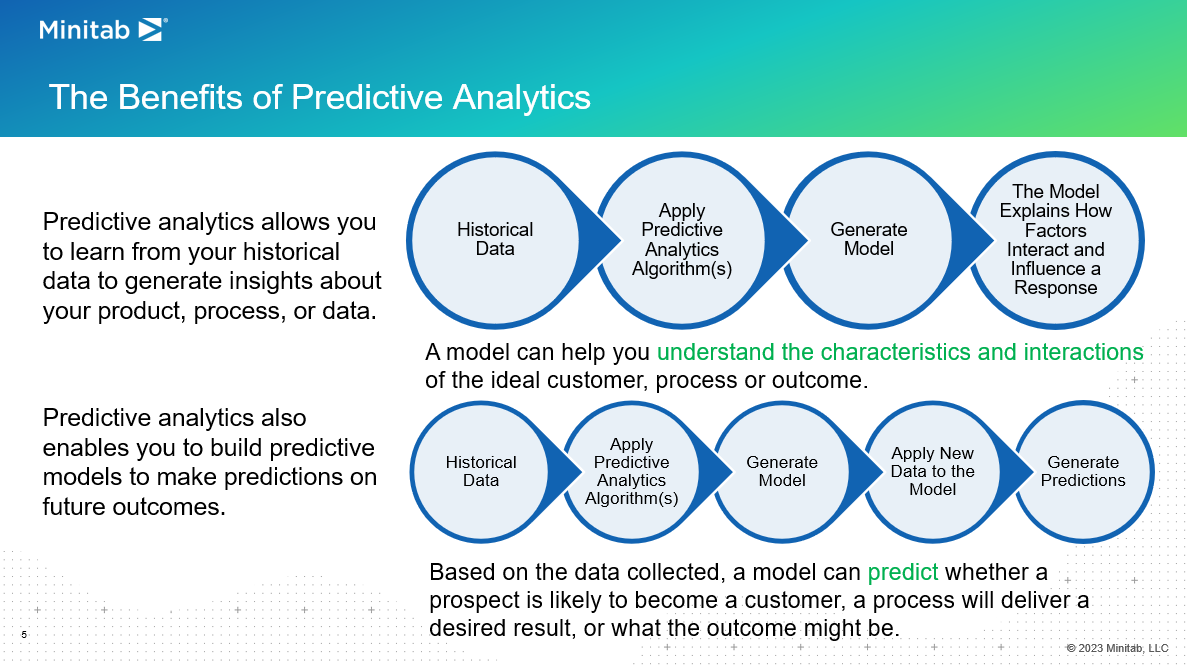 Minitab

The Benefits of Predictive Analytics

Predictive analytics allows you to learn from your historical data to generate insights about your product, process, or data.

Historical Data

Apply Predictive Analytics Algorithm(s)

Generate Model

The Model Explains How Factors Interact and Influence a Response

A model can help you understand the characteristics and interactions of the ideal customer, process or outcome.

Predictive analytics also enables you to build predictive models to make predictions on future outcomes.

Historical Data

Apply Predictive Analytics Algorithm(s)

Generate Model

Apply New Data to the Model

Generate Predictions

Based on the data collected, a model can predict whether a prospect is likely to become a customer, a process will deliver a desired result, or what the outcome might be.

5

© 2023 Minitab, LLC